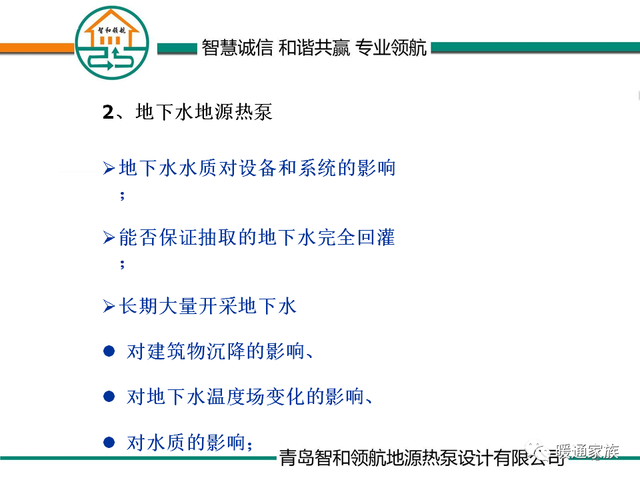 智和领航

智慧诚信 和谐共赢 专业领航

2、地下水地源热泵

➢地下水水质对设备和系统的影响；

➢能否保证抽取的地下水完全回灌；

➢长期大量开采地下水

● 对建筑物沉降的影响、

● 对地下水温度场变化的影响、

● 对水质的影响；

青岛智和领航地源热泵设计有限公司

暖通家族